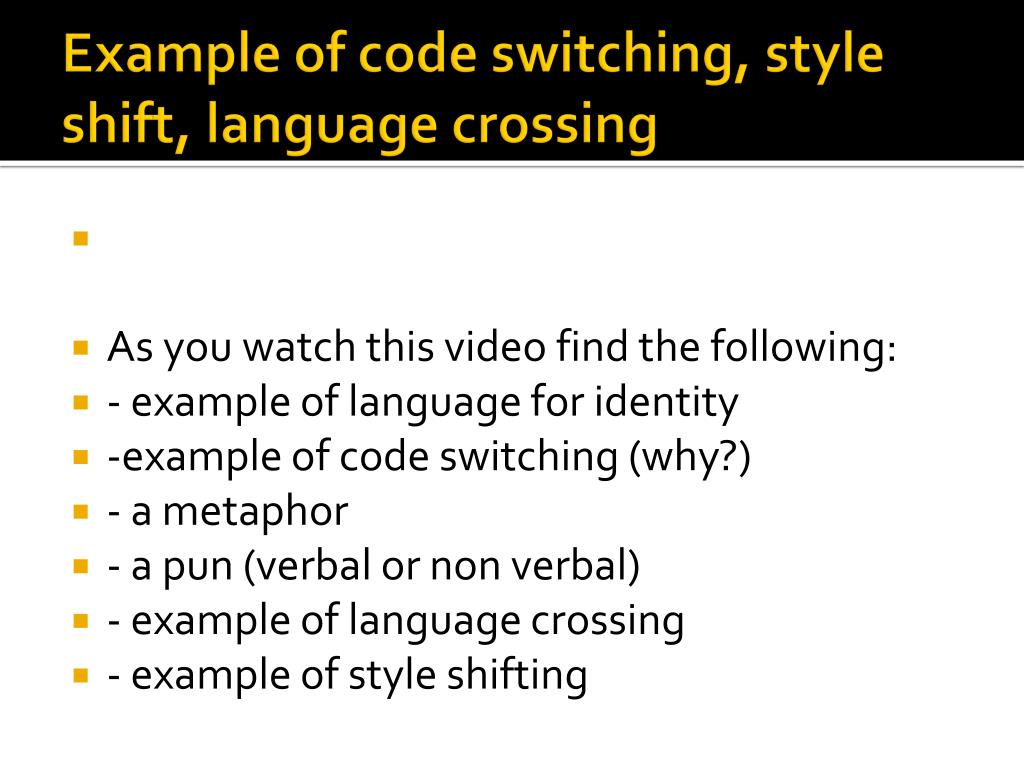 Example of code switching, style shift, language crossing

As you watch this video find the following:
- example of language for identity
-example of code switching (why?)
- a metaphor
- a pun (verbal or non verbal)
- example of language crossing
- example of style shifting